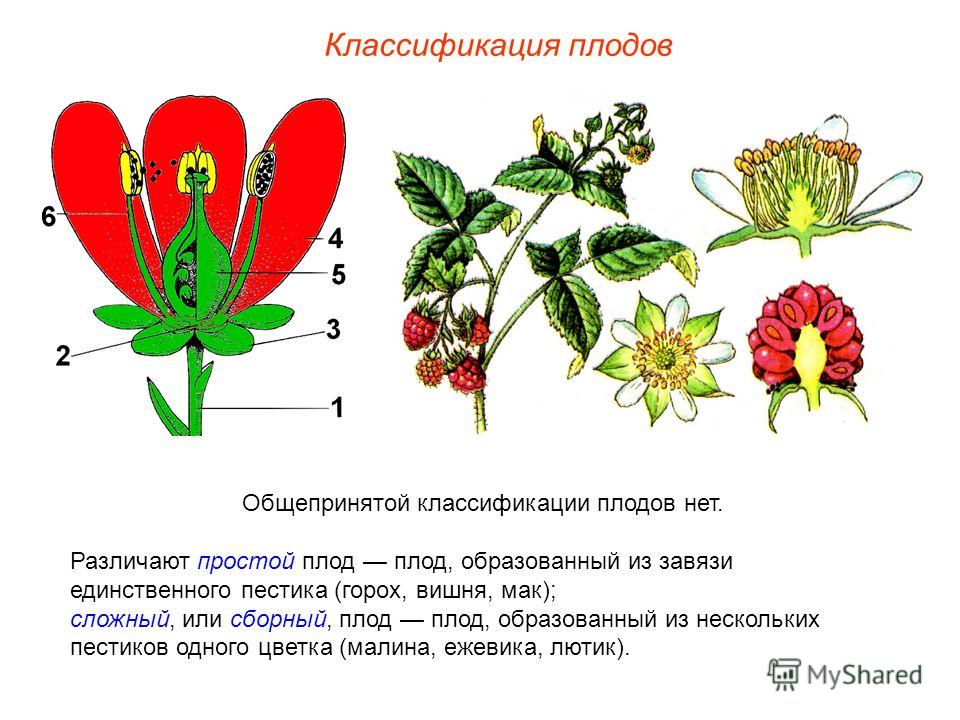 Классификация плодов

6
4
5
3
2
1

Общепринятой классификации плодов нет.

Различают простой плод — плод, образованный из завязи единственного пестика (горох, вишня, мак);
сложный, или сборный, плод — плод, образованный из нескольких пестиков одного цветка (малина, ежевика, лютик).

MyShared